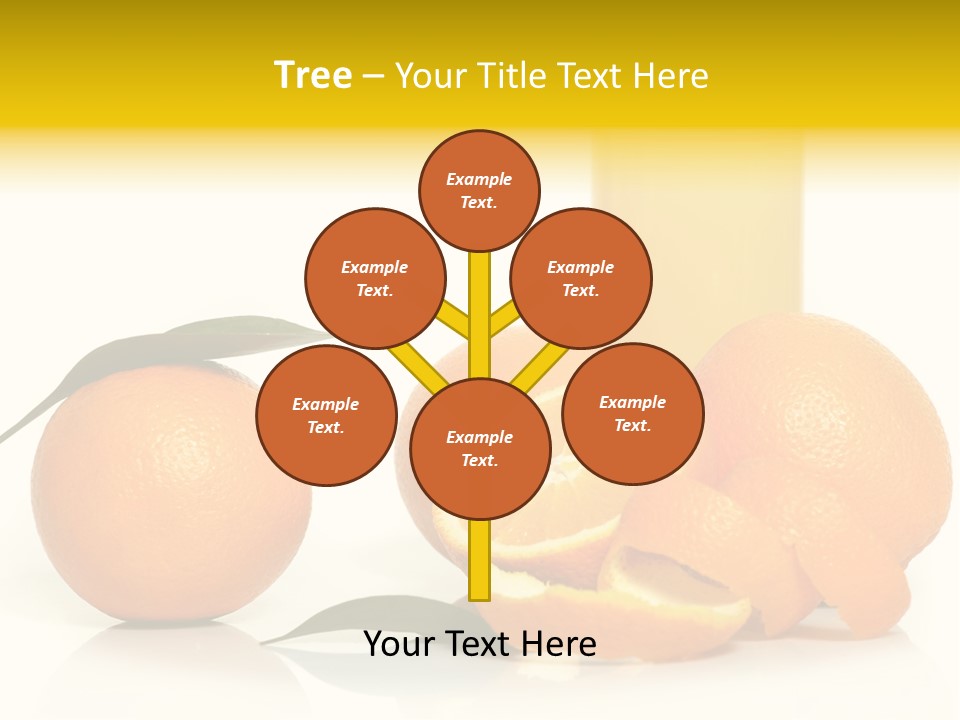 Tree – Your Title Text Here

Example Text.

Example Text.

Example Text.

Example Text.

Example Text.

Example Text.

Your Text Here